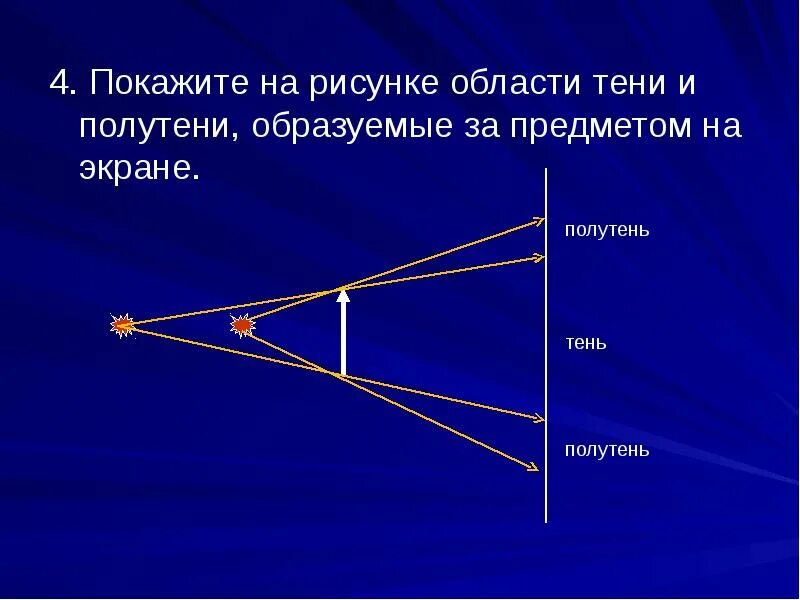 4. Покажите на рисунке области тени и полутени, образуемые за предметом на экране.

полутень

тень

полутень